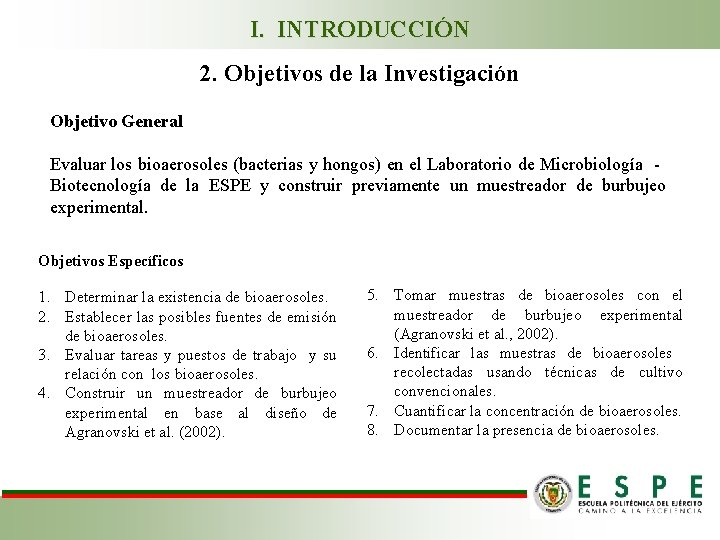 I. INTRODUCCIÓN

2. Objetivos de la Investigación

Objetivo General

Evaluar los bioaerosoles (bacterias y hongos) en el Laboratorio de Microbiología - Biotecnología de la ESPE y construir previamente un muestreador de burbujeo experimental.

Objetivos Específicos

1. Determinar la existencia de bioaerosoles.
2. Establecer las posibles fuentes de emisión de bioaerosoles.
3. Evaluar tareas y puestos de trabajo y su relación con los bioaerosoles.
4. Construir un muestreador de burbujeo experimental en base al diseño de Agranovski et al. (2002).

5. Tomar muestras de bioaerosoles con el muestreador de burbujeo experimental (Agranovski et al., 2002).
6. Identificar las muestras de bioaerosoles recolectadas usando técnicas de cultivo convencionales.
7. Cuantificar la concentración de bioaerosoles.
8. Documentar la presencia de bioaerosoles.

ESPE
ESCUELA POLITÉCNICA DEL EJÉRCITO
CAMINO A LA EXCELENCIA